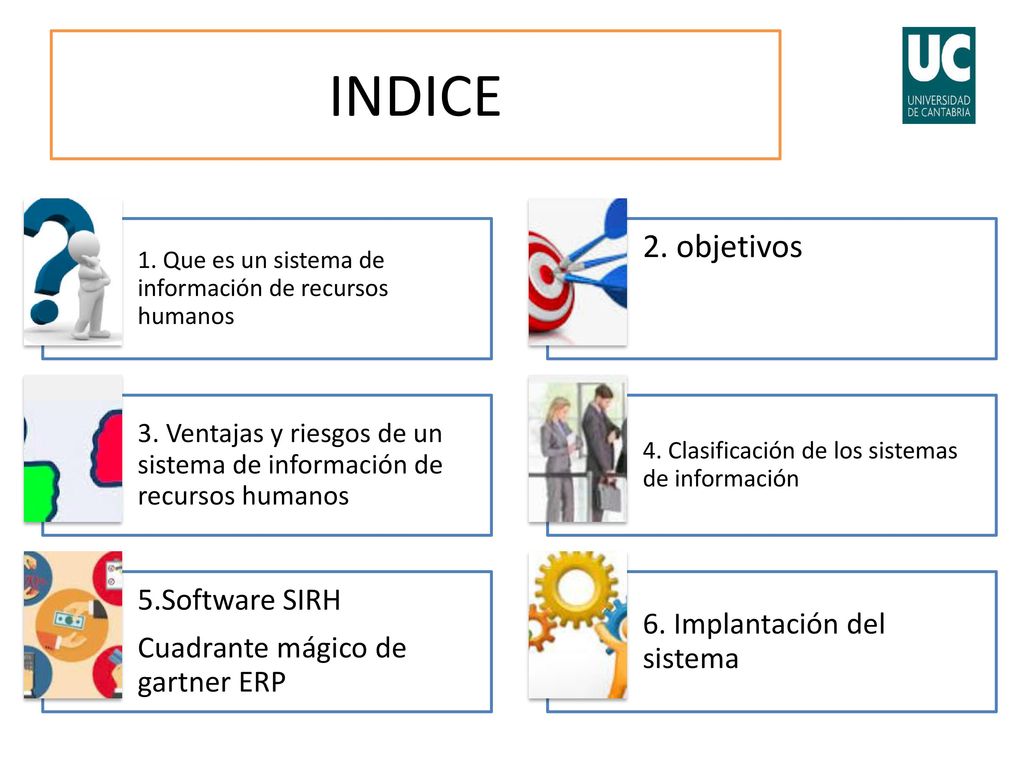 INDICE

UC
UNIVERSIDAD
DE CANTABRIA

1. Que es un sistema de información de recursos humanos

2. objetivos

3. Ventajas y riesgos de un sistema de información de recursos humanos

4. Clasificación de los sistemas de información

5.Software SIRH

Cuadrante mágico de gartner ERP

6. Implantación del sistema